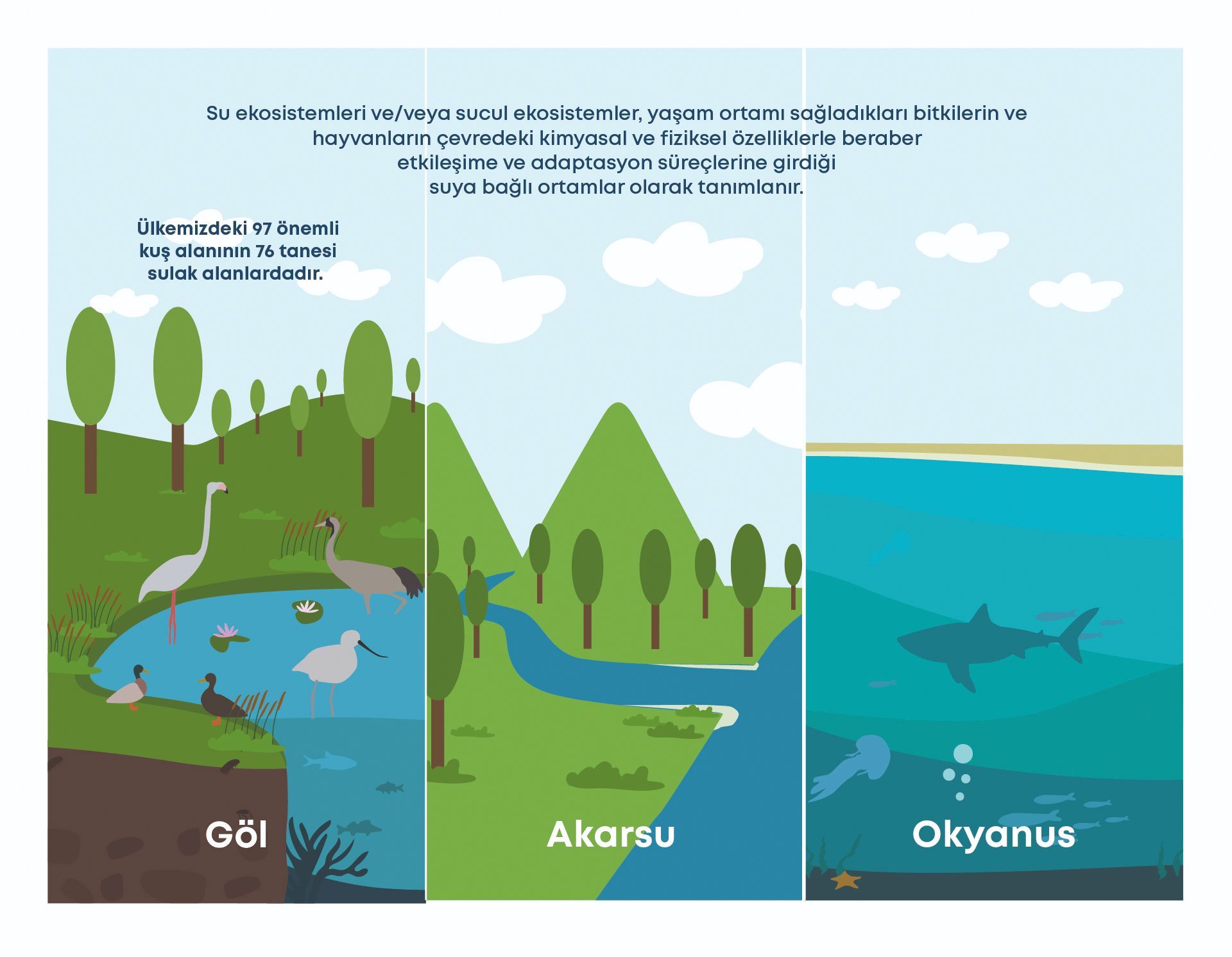 Su ekosistemleri ve/veya sucul ekosistemler, yaşam ortamı sağladıkları bitkilerin ve hayvanların çevredeki kimyasal ve fiziksel özelliklerle beraber etkileşime ve adaptasyon süreçlerine girdiği suya bağlı ortamlar olarak tanımlanır.

Ülkemizdeki 97 önemli kuş alanının 76 tanesi sulak alanlardadır.

Göl

Akarsu

Okyanus